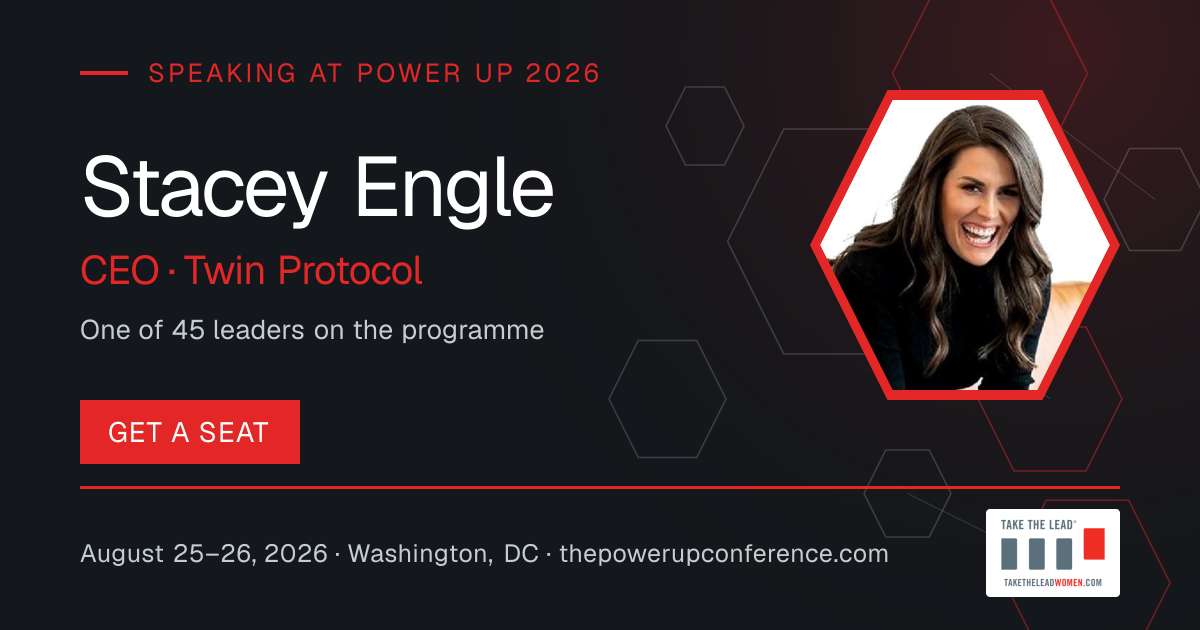 SPEAKING AT POWER UP 2026

Stacey Engle

CEO · Twin Protocol

One of 45 leaders on the programme

GET A SEAT

August 25–26, 2026 · Washington, DC · thepowerupconference.com

TAKE THE LEAD®

TAKETHELEADWOMEN.COM